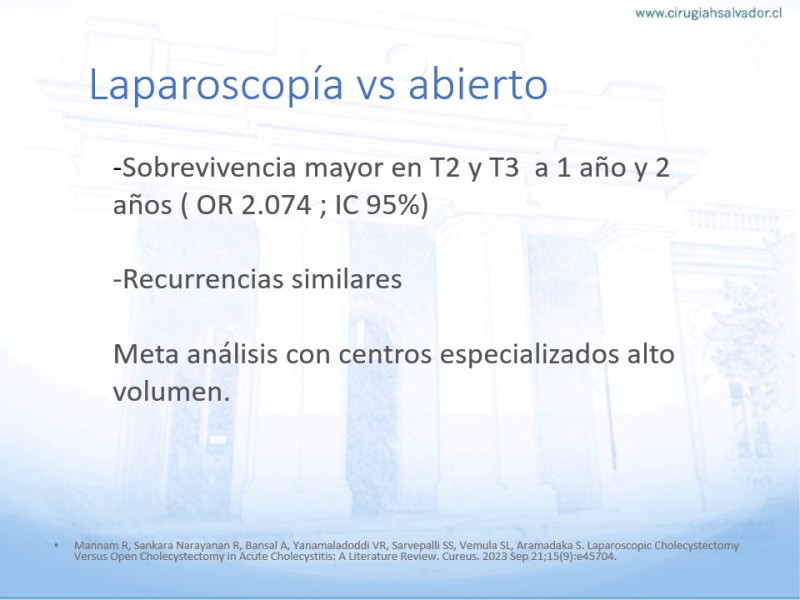 www.cirugiahsalvador.cl

Laparoscopía vs abierto

-Sobrevivencia mayor en T2 y T3 a 1 año y 2 años ( OR 2.074 ; IC 95%)

-Recurrencias similares

Meta análisis con centros especializados alto volumen.

• Mannam R, Sankara Narayanan R, Bansal A, Yanamaladoddi VR, Sarvepalli SS, Vemula SL, Aramadaka S. Laparoscopic Cholecystectomy Versus Open Cholecystectomy in Acute Cholecystitis: A Literature Review. Cureus. 2023 Sep 21;15(9):e45704.